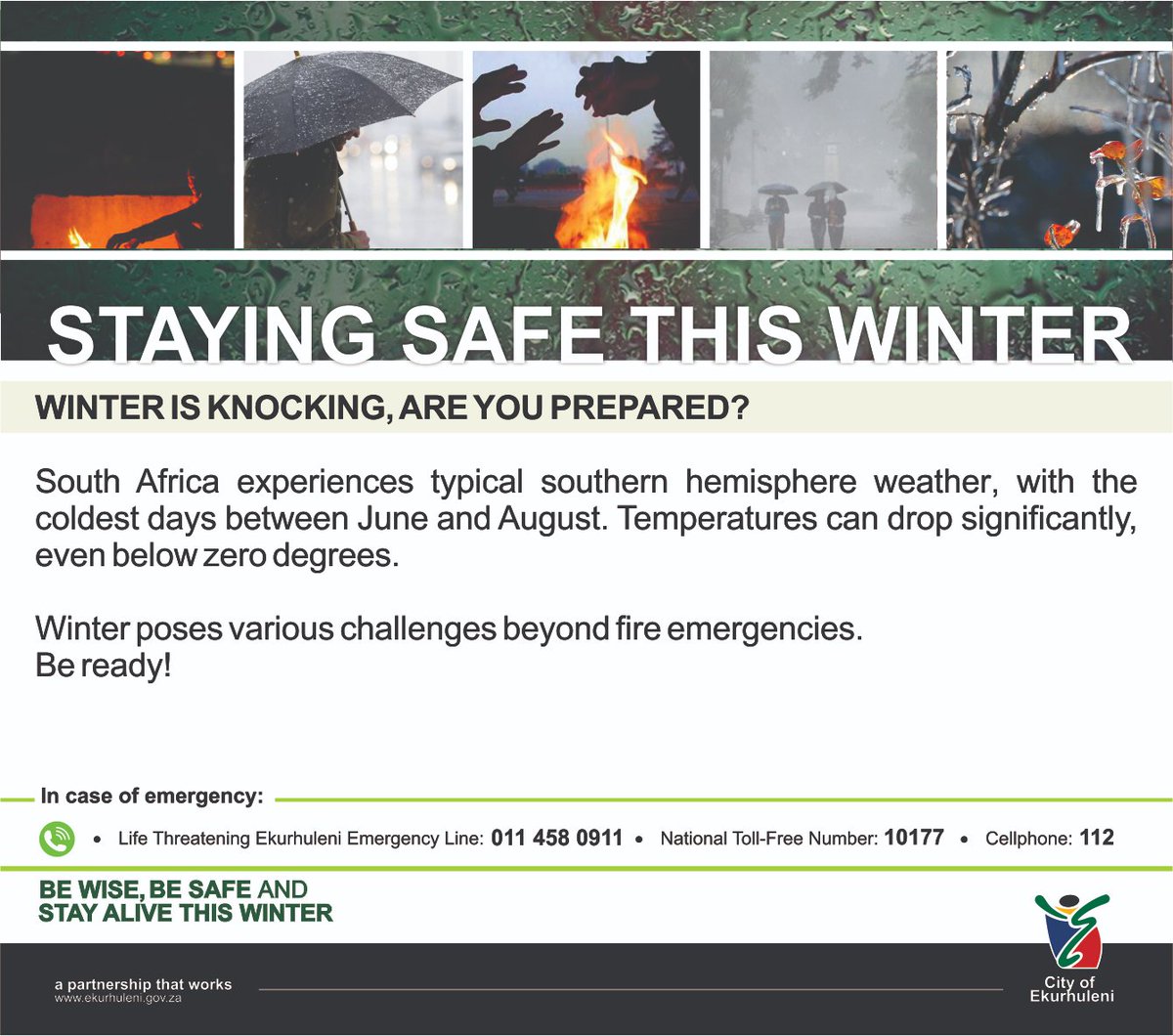 STAYING SAFE THIS WINTER

WINTER IS KNOCKING, ARE YOU PREPARED?

South Africa experiences typical southern hemisphere weather, with the coldest days between June and August. Temperatures can drop significantly, even below zero degrees.

Winter poses various challenges beyond fire emergencies.
Be ready!

In case of emergency:

• Life Threatening Ekurhuleni Emergency Line: 011 458 0911 • National Toll-Free Number: 10177 • Cellphone: 112

BE WISE, BE SAFE AND
STAY ALIVE THIS WINTER

a partnership that works
www.ekurhuleni.gov.za

City of
Ekurhuleni